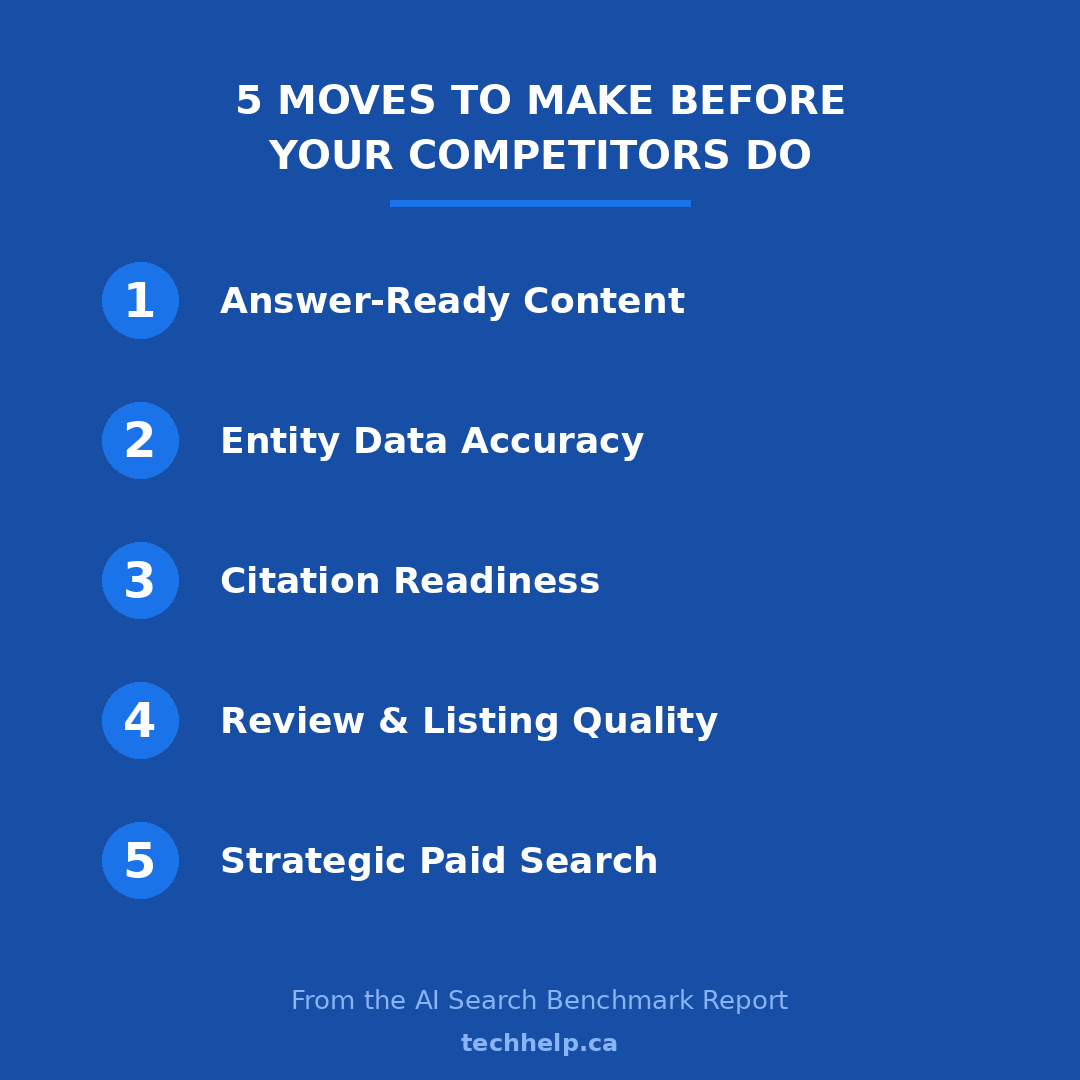 5 MOVES TO MAKE BEFORE YOUR COMPETITORS DO

1 Answer-Ready Content

2 Entity Data Accuracy

3 Citation Readiness

4 Review & Listing Quality

5 Strategic Paid Search

From the AI Search Benchmark Report

techhelp.ca